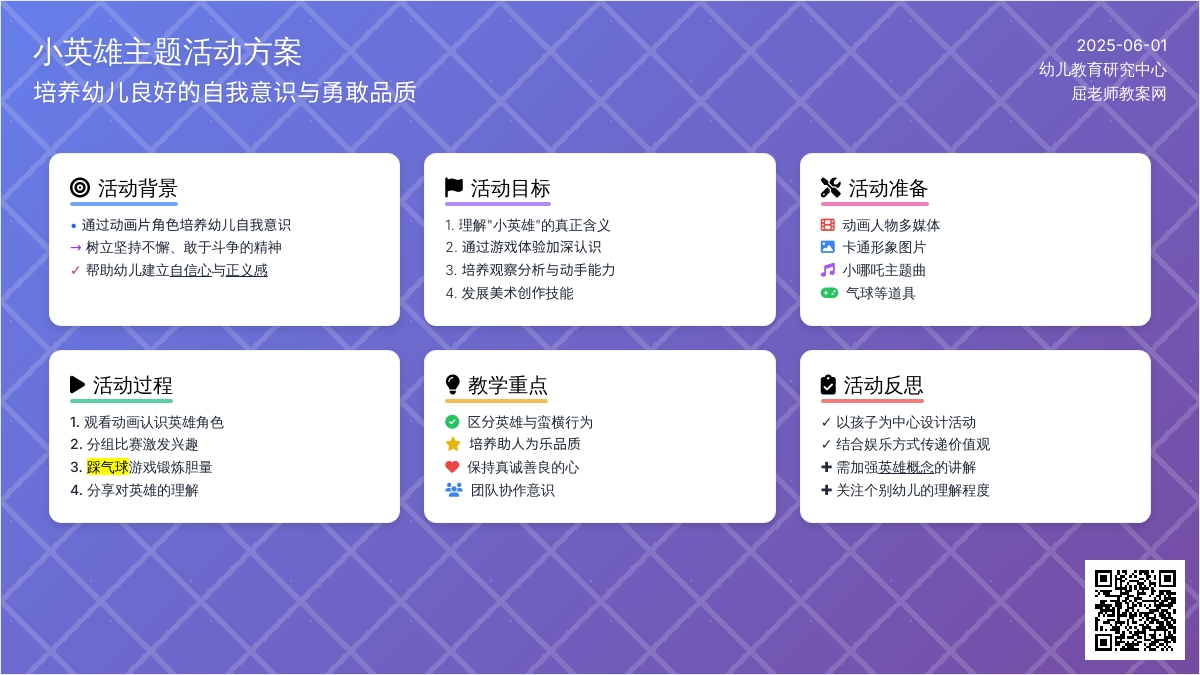 小英雄主题活动方案
培养幼儿良好的自我意识与勇敢品质

2025-06-01
幼儿教育研究中心
屈老师教案网

活动背景
• 通过动画片角色培养幼儿自我意识
→ 树立坚持不懈、敢于斗争的精神
✓ 帮助幼儿建立自信心与正义感

活动目标
1. 理解"小英雄"的真正含义
2. 通过游戏体验加深认识
3. 培养观察分析与动手能力
4. 发展美术创作技能

活动准备
动画人物多媒体
卡通形象图片
小哪吒主题曲
气球等道具

活动过程
1. 观看动画认识英雄角色
2. 分组比赛激发兴趣
3. 踩气球游戏锻炼胆量
4. 分享对英雄的理解

教学重点
区分英雄与蛮横行为
培养助人为乐品质
保持真诚善良的心
团队协作意识

活动反思
✓ 以孩子为中心设计活动
✓ 结合娱乐方式传递价值观
✚ 需加强英雄概念的讲解
✚ 关注个别幼儿的理解程度